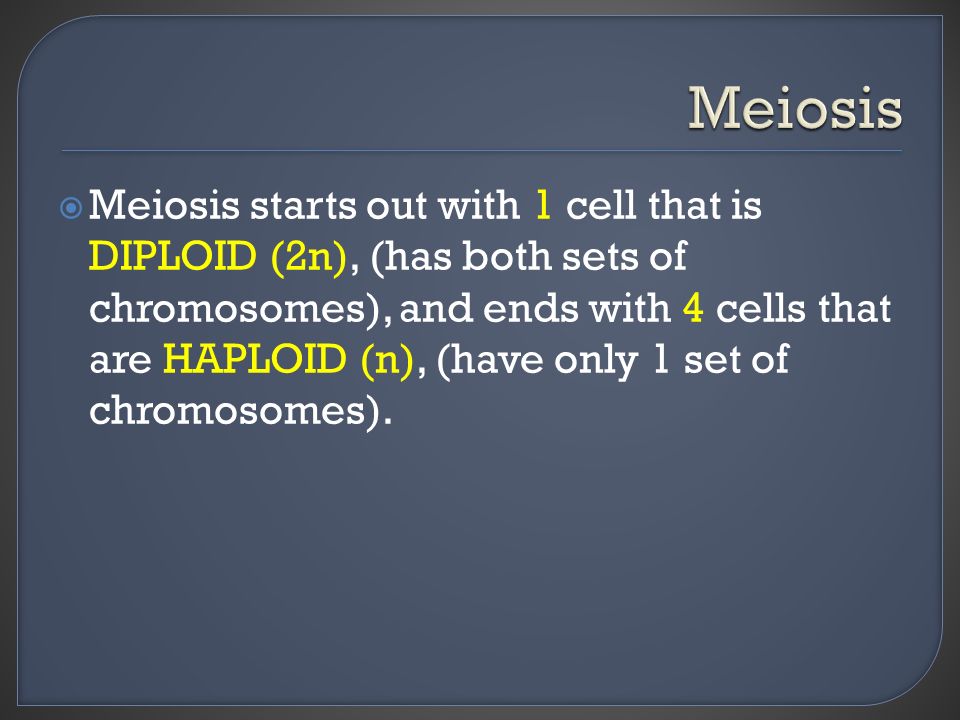 Meiosis

Meiosis starts out with 1 cell that is DIPLOID (2n), (has both sets of chromosomes), and ends with 4 cells that are HAPLOID (n), (have only 1 set of chromosomes).